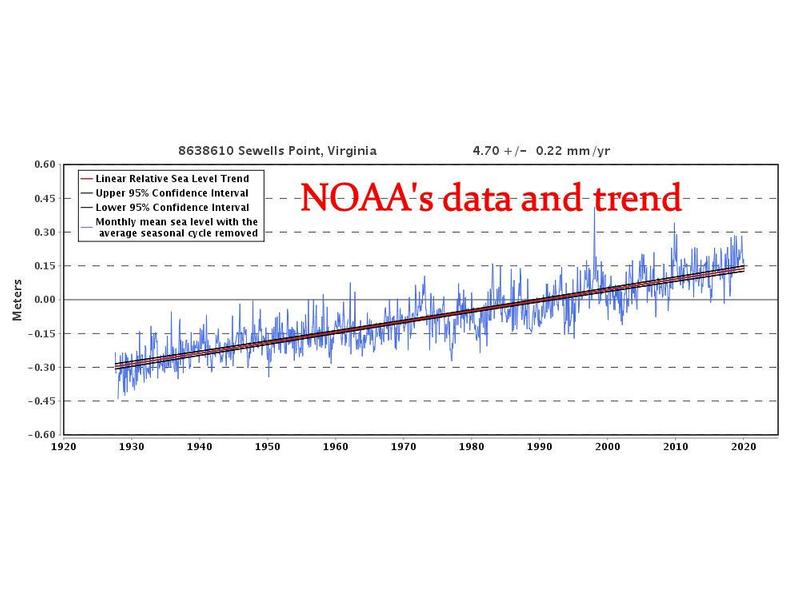 8638610 Sewells Point, Virginia 4.70 +/- 0.22 mm/yr

Linear Relative Sea Level Trend
Upper 95% Confidence Interval
Lower 95% Confidence Interval
Monthly mean sea level with the average seasonal cycle removed

NOAA's data and trend

Meters

0.60
0.45
0.30
0.15
0.00
-0.15
-0.30
-0.45
-0.60

1920
1930
1940
1950
1960
1970
1980
1990
2000
2010
2020